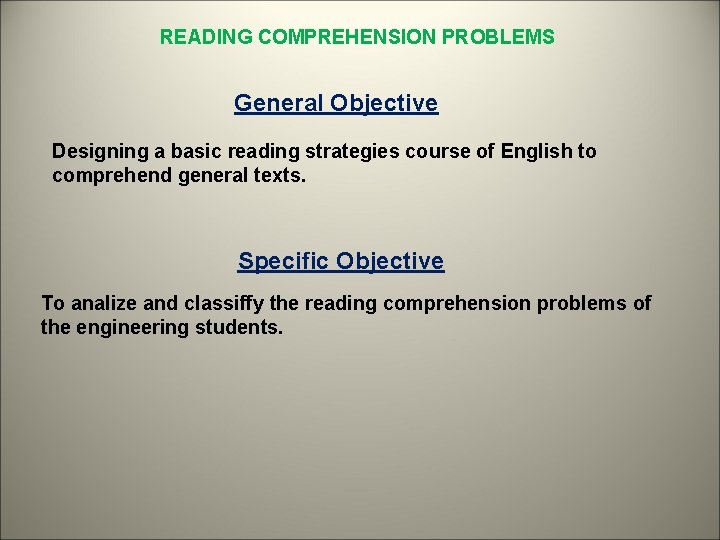 READING COMPREHENSION PROBLEMS

General Objective

Designing a basic reading strategies course of English to comprehend general texts.

Specific Objective

To analize and classiffy the reading comprehension problems of the engineering students.